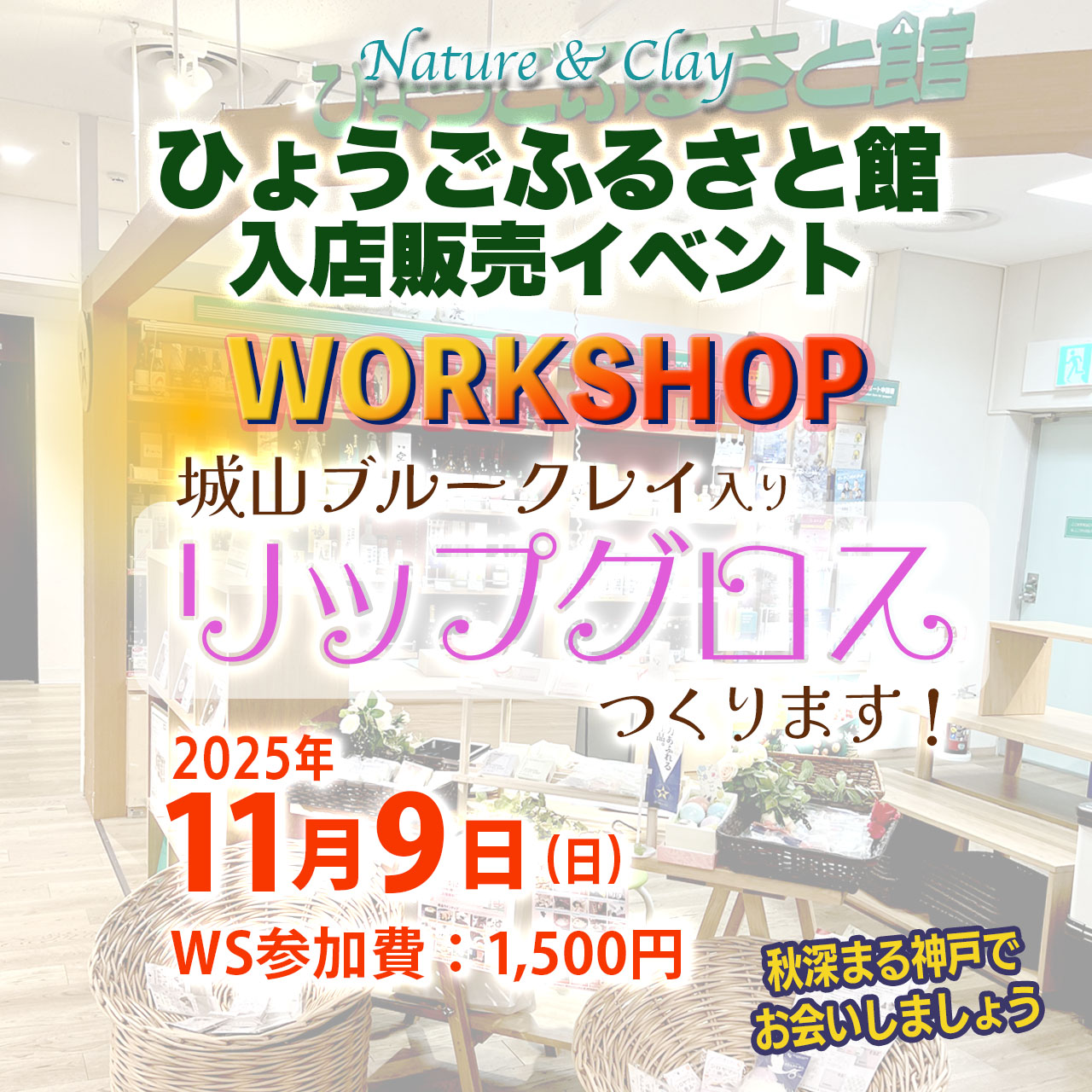 Nature & Clay

ひょうごふるさと館
入店販売イベント

WORKSHOP

城山ブルークレイ入り
リップグロス
つくります！

2025年
11月9日（日）
WS参加費：1,500円

秋深まる神戸で
お会いしましょう